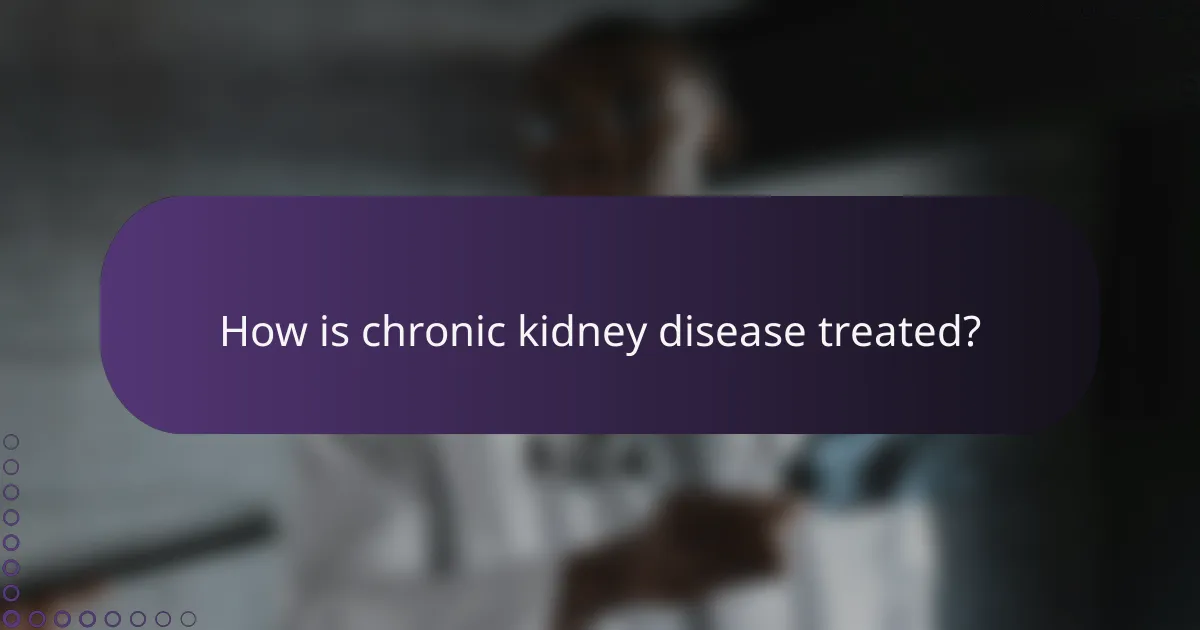 How is chronic kidney disease treated?